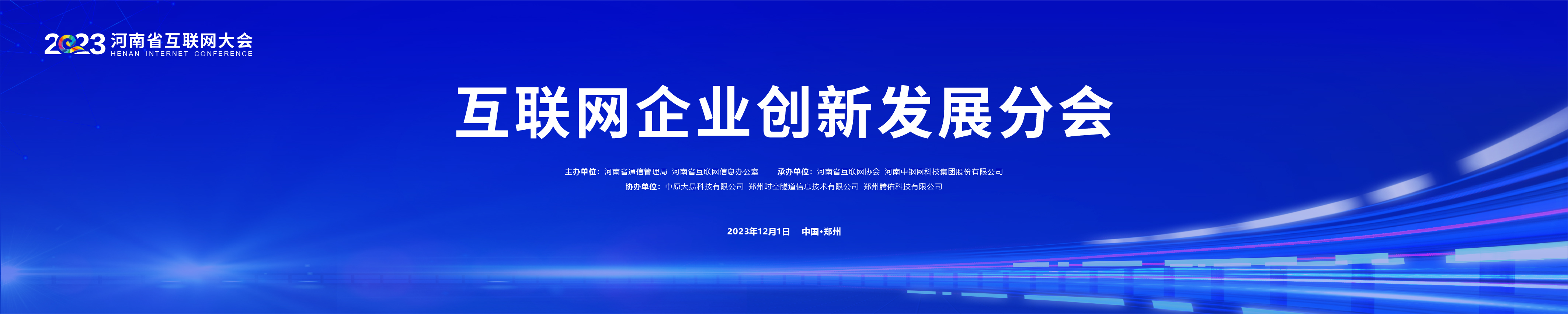 2023 河南省互联网大会
HENAN INTERNET CONFERENCE

互联网企业创新发展分会

主办单位：河南省通信管理局 河南省互联网信息办公室 承办单位：河南省互联网协会 河南中钢网科技集团股份有限公司
协办单位：中原大易科技有限公司 郑州时空隧道信息技术有限公司 郑州腾佑科技有限公司

2023年12月1日 中国·郑州